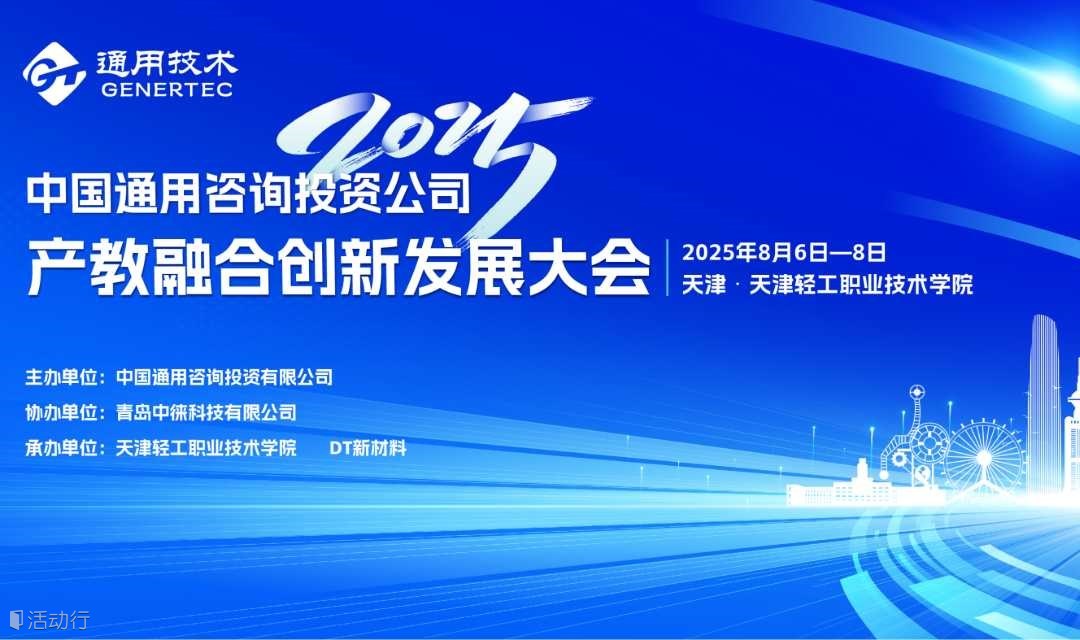 通用技术
GENERTEC

2025

中国通用咨询投资公司
产教融合创新发展大会

2025年8月6日—8日
天津 · 天津轻工职业技术学院

主办单位：中国通用咨询投资有限公司
协办单位：青岛中徕科技有限公司
承办单位：天津轻工职业技术学院 DT新材料

活动行